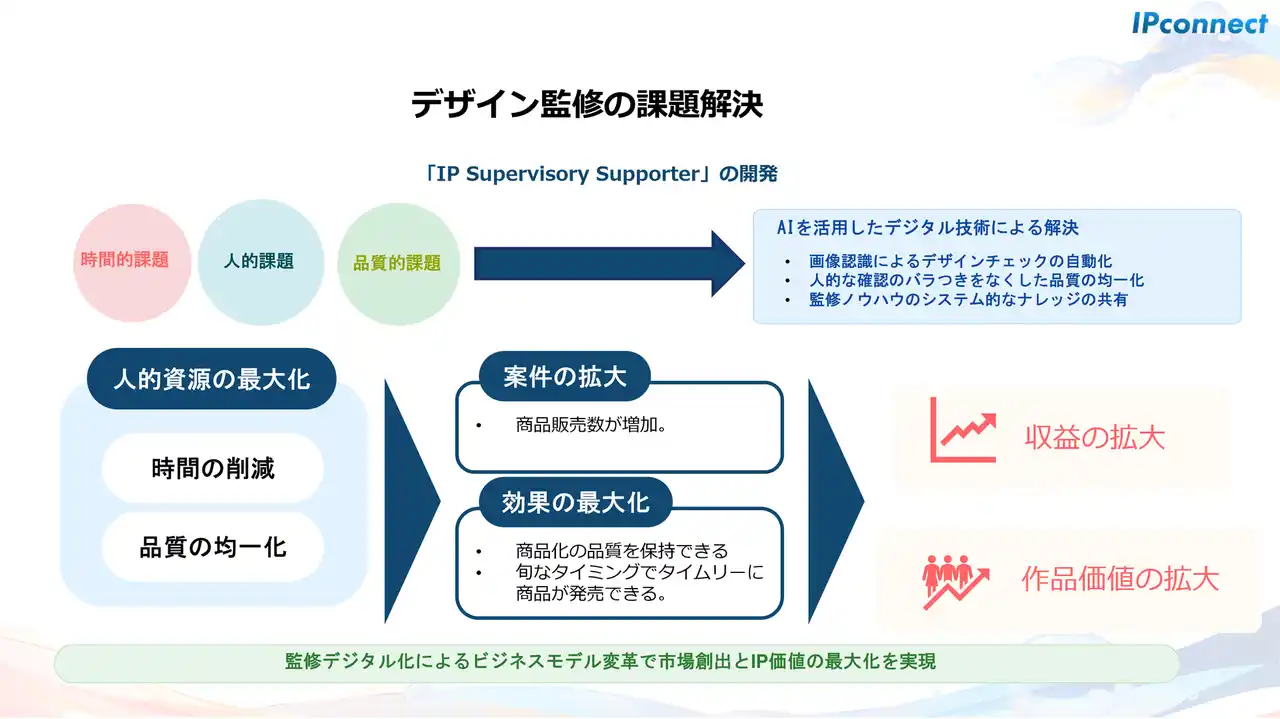 IPconnect

デザイン監修の課題解決

「IP Supervisory Supporter」の開発

時間的課題

人的課題

品質的課題

AIを活用したデジタル技術による解決
• 画像認識によるデザインチェックの自動化
• 人的な確認のバラつきをなくした品質の均一化
• 監修ノウハウのシステム的なナレッジの共有

人的資源の最大化

時間の削減

品質の均一化

案件の拡大
• 商品販売数が増加。

効果の最大化
• 商品化の品質を保持できる
• 旬なタイミングでタイムリーに商品が発売できる。

収益の拡大

作品価値の拡大

監修デジタル化によるビジネスモデル変革で市場創出とIP価値の最大化を実現